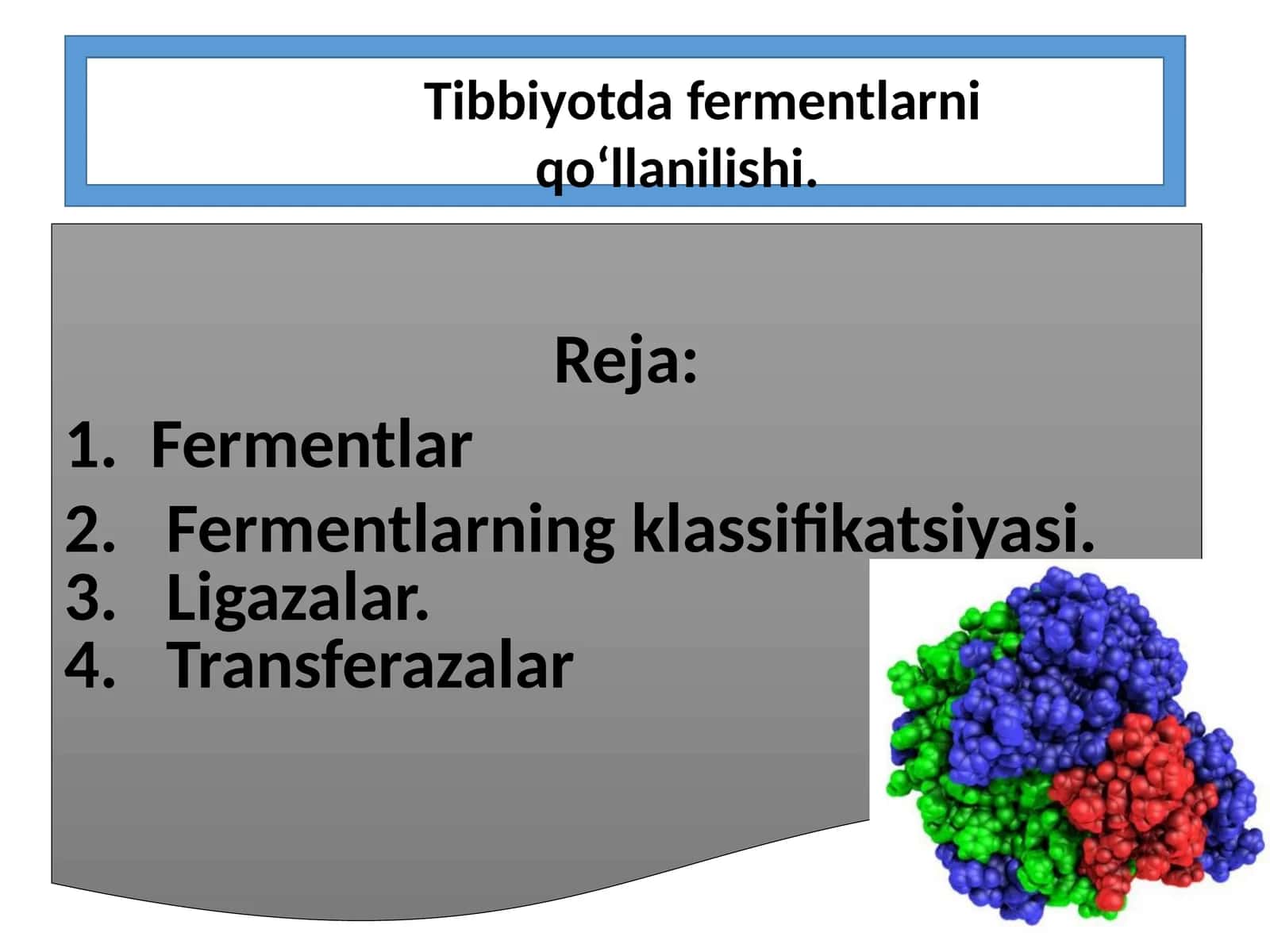 Tibbiyotda fermentlarni qo‘llanilishi.

Reja:

1. Fermentlar
2. Fermentlarning klassifikatsiyasi.
3. Ligazalar.
4. Transferazalar